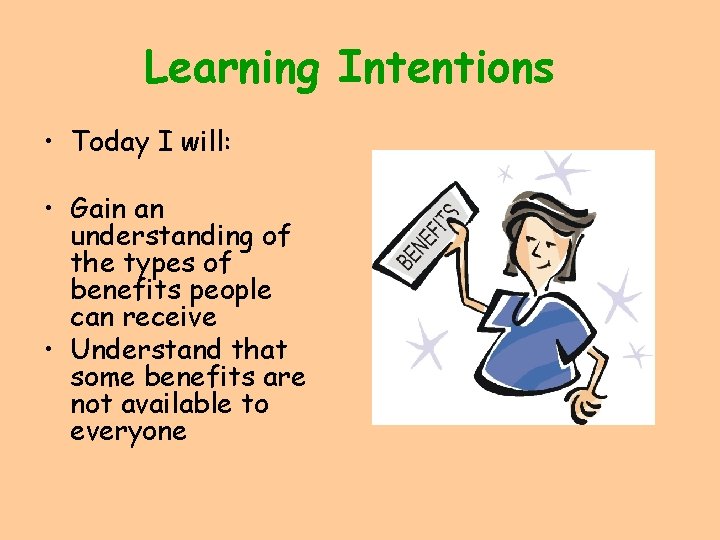 Learning Intentions

• Today I will:

• Gain an understanding of the types of benefits people can receive
• Understand that some benefits are not available to everyone

BENEFITS